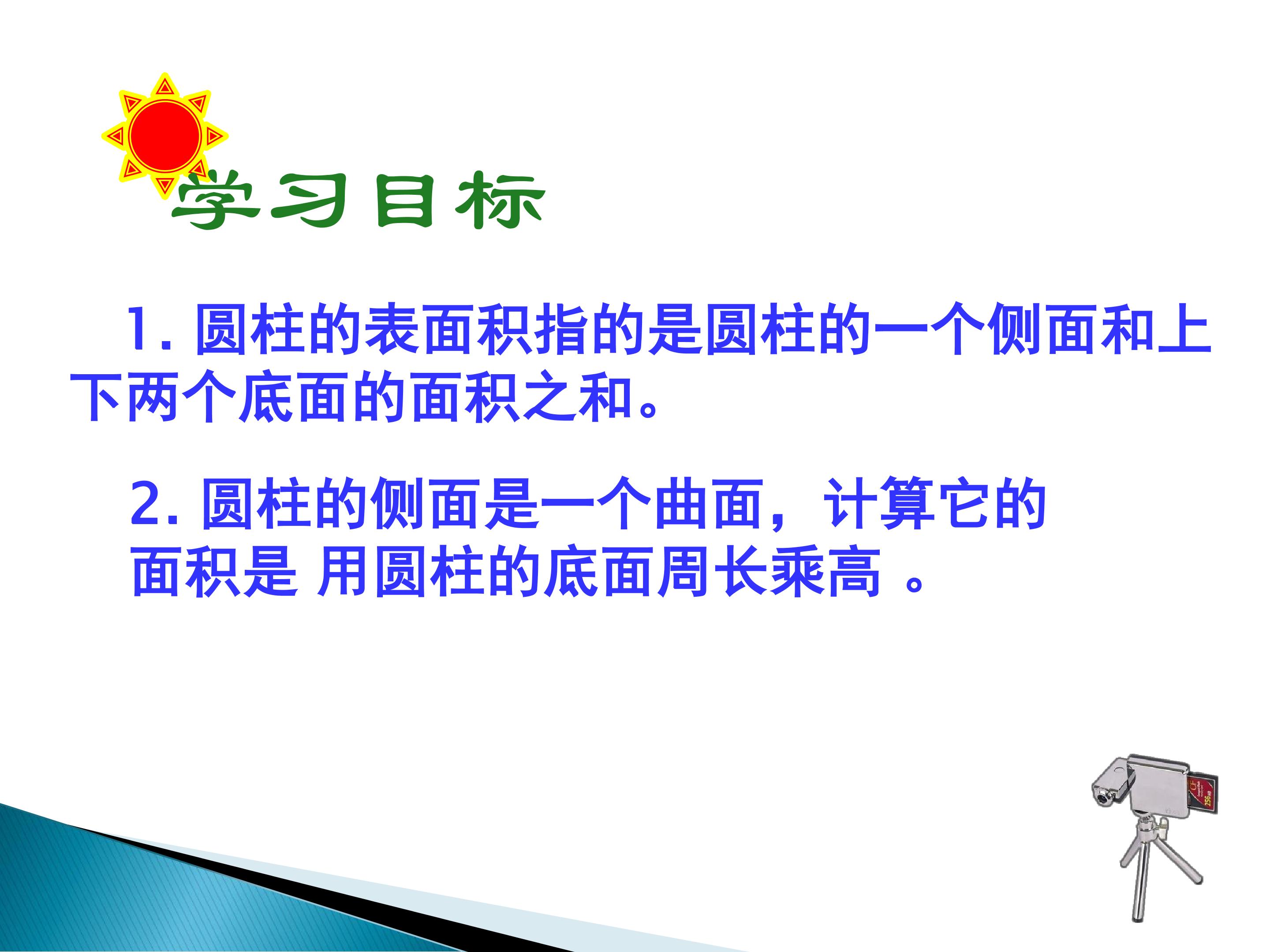 学习目标

1. 圆柱的表面积指的是圆柱的一个侧面和上下两个底面的面积之和。

2. 圆柱的侧面是一个曲面，计算它的面积是 用圆柱的底面周长乘高 。